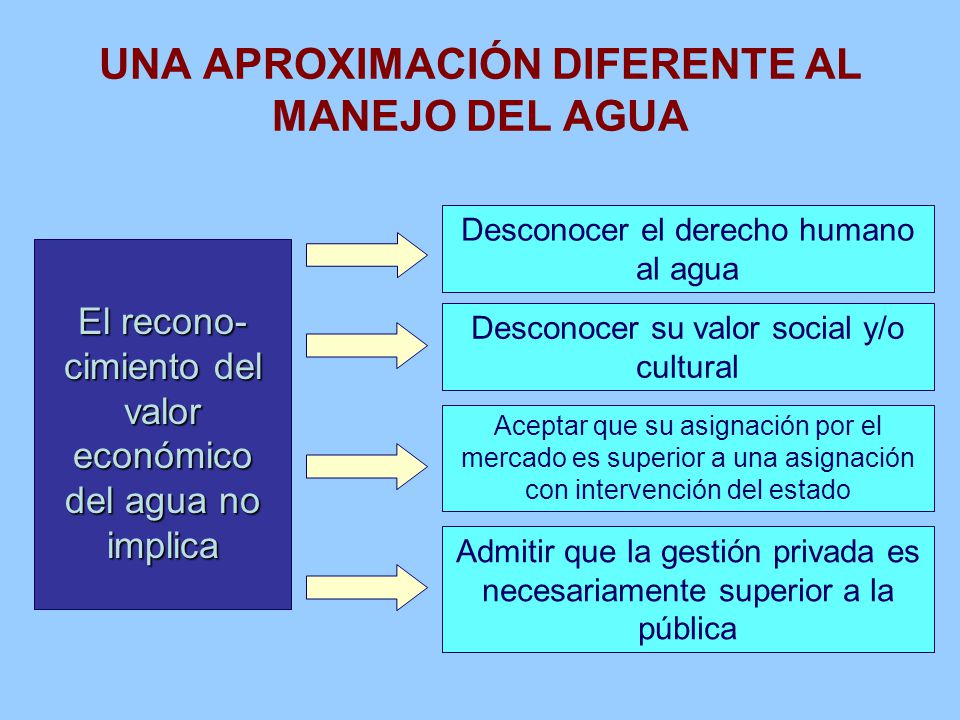 UNA APROXIMACIÓN DIFERENTE AL MANEJO DEL AGUA

El reconocimiento del valor económico del agua no implica

Desconocer el derecho humano al agua

Desconocer su valor social y/o cultural

Aceptar que su asignación por el mercado es superior a una asignación con intervención del estado

Admitir que la gestión privada es necesariamente superior a la pública